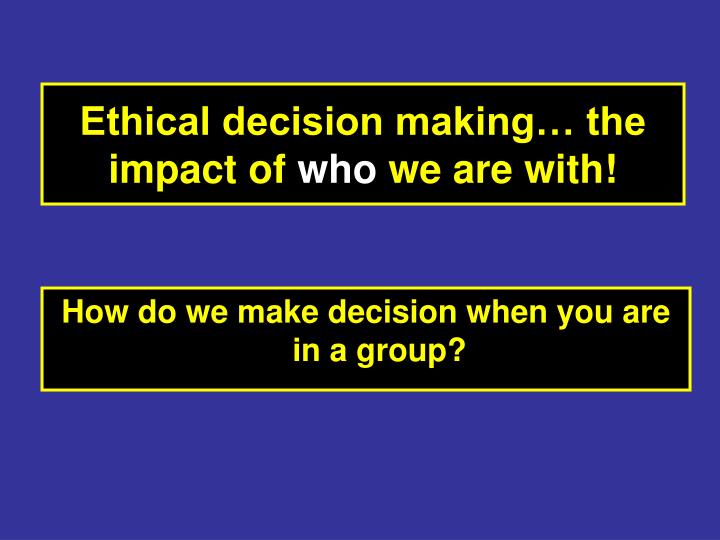 Ethical decision making… the impact of who we are with!

How do we make decision when you are in a group?